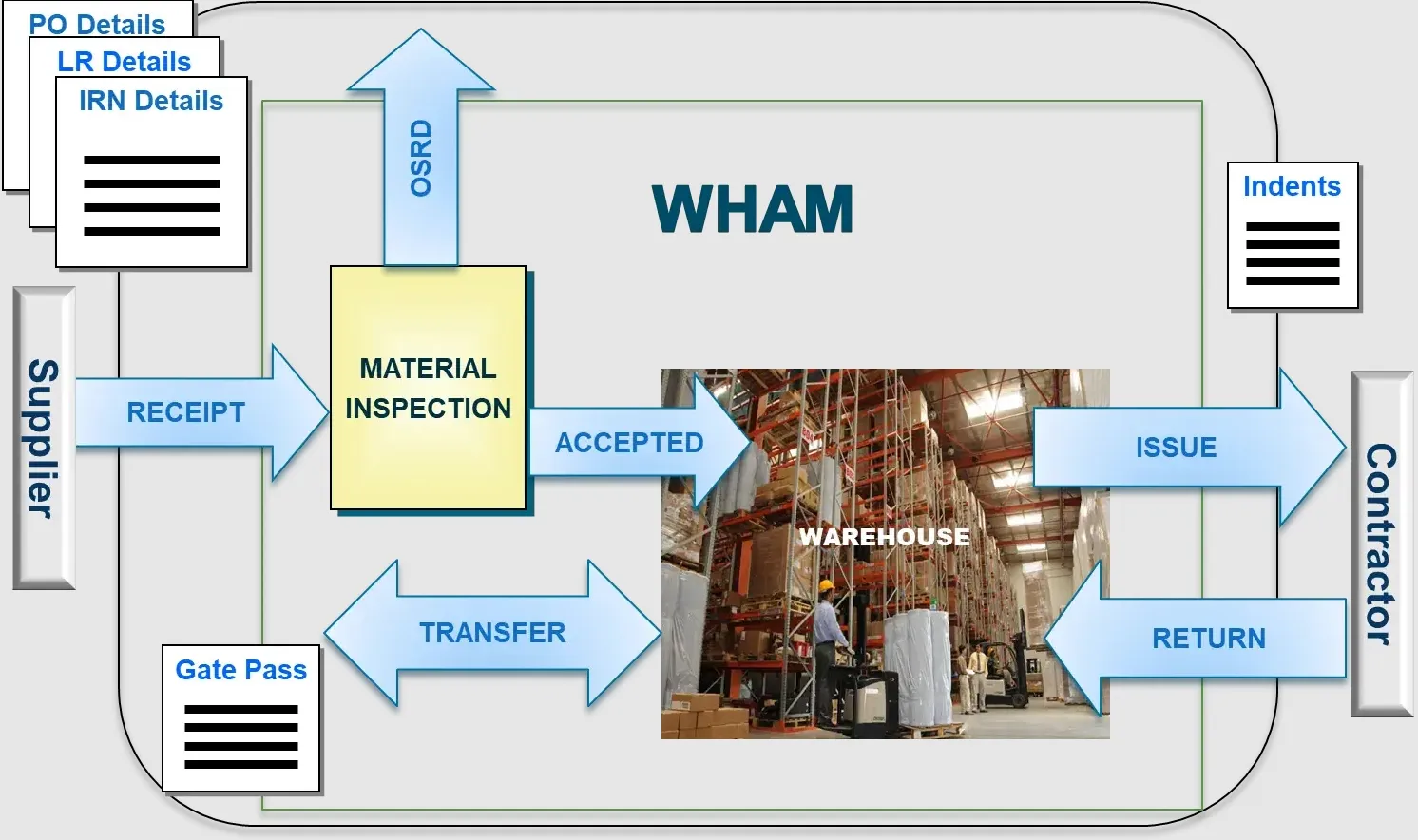 PO Details
LR Details
IRN Details

OSRD

WHAM

Indents

Supplier

RECEIPT

MATERIAL INSPECTION

ACCEPTED

WAREHOUSE

ISSUE

Contractor

TRANSFER

RETURN

Gate Pass